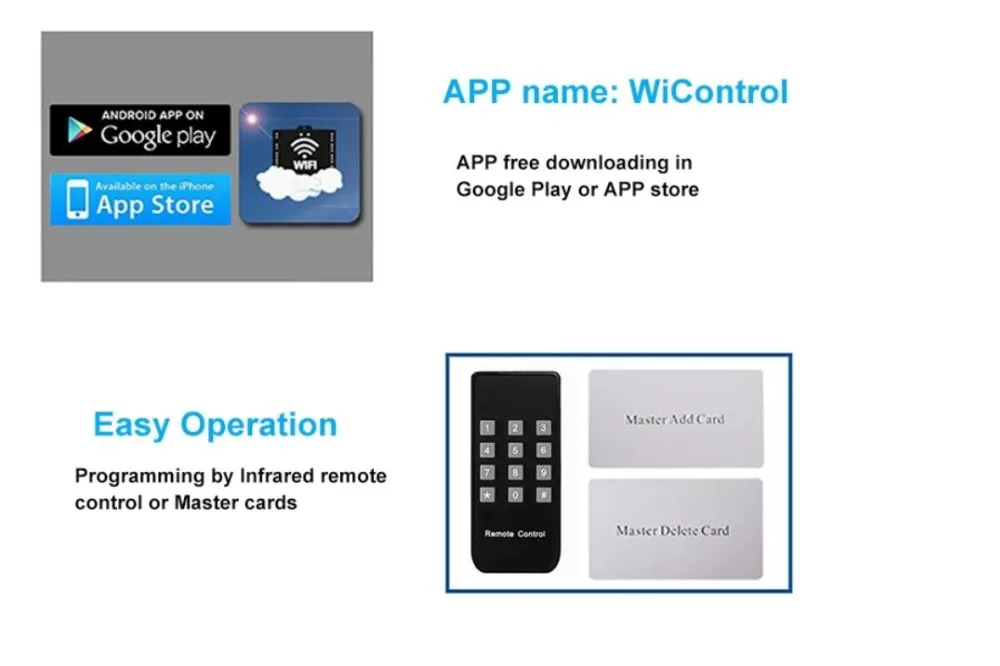 ANDROID APP ON
Google play

Available on the iPhone
App Store

WIFI

APP name: WiControl

APP free downloading in Google Play or APP store

Easy Operation

Programming by Infrared remote control or Master cards

1 2 3
4 5 6
7 8 9
* 0 #

Remote Control

Master Add Card

Master Delete Card